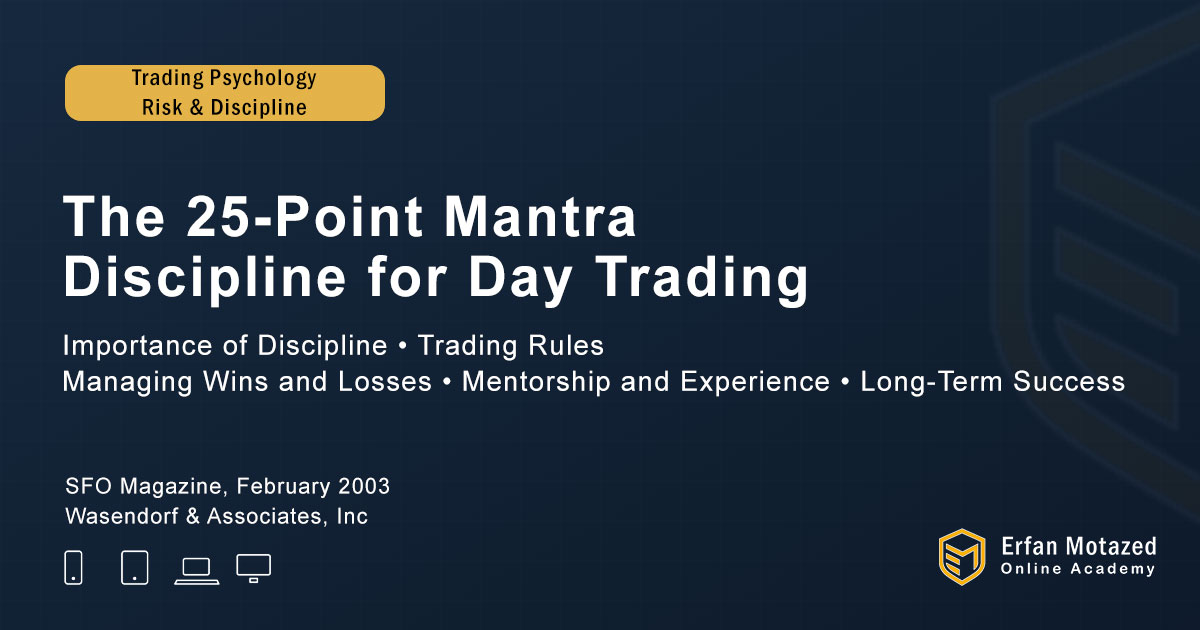 Trading Psychology
Risk & Discipline

The 25-Point Mantra
Discipline for Day Trading

Importance of Discipline • Trading Rules
Managing Wins and Losses • Mentorship and Experience • Long-Term Success

SFO Magazine, February 2003
Wasendorf & Associates, Inc

Erfan Motazed
Online Academy